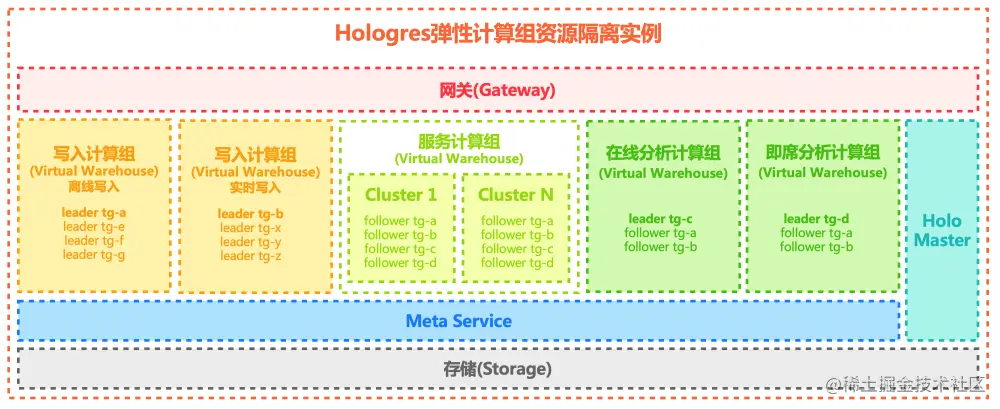 Hologres弹性计算组资源隔离实例

网关(Gateway)

写入计算组
(Virtual Warehouse)
离线写入

leader tg-a
leader tg-e
leader tg-f
leader tg-g

写入计算组
(Virtual Warehouse)
实时写入

leader tg-b
leader tg-x
leader tg-y
leader tg-z

服务计算组
(Virtual Warehouse)

Cluster 1
follower tg-a
follower tg-b
follower tg-c
follower tg-d

Cluster N
follower tg-a
follower tg-b
follower tg-c
follower tg-d

在线分析计算组
(Virtual Warehouse)

leader tg-c
follower tg-a
follower tg-b

即席分析计算组
(Virtual Warehouse)

leader tg-d
follower tg-a
follower tg-b

Holo Master

Meta Service

存储(Storage)

@稀土掘金技术社区